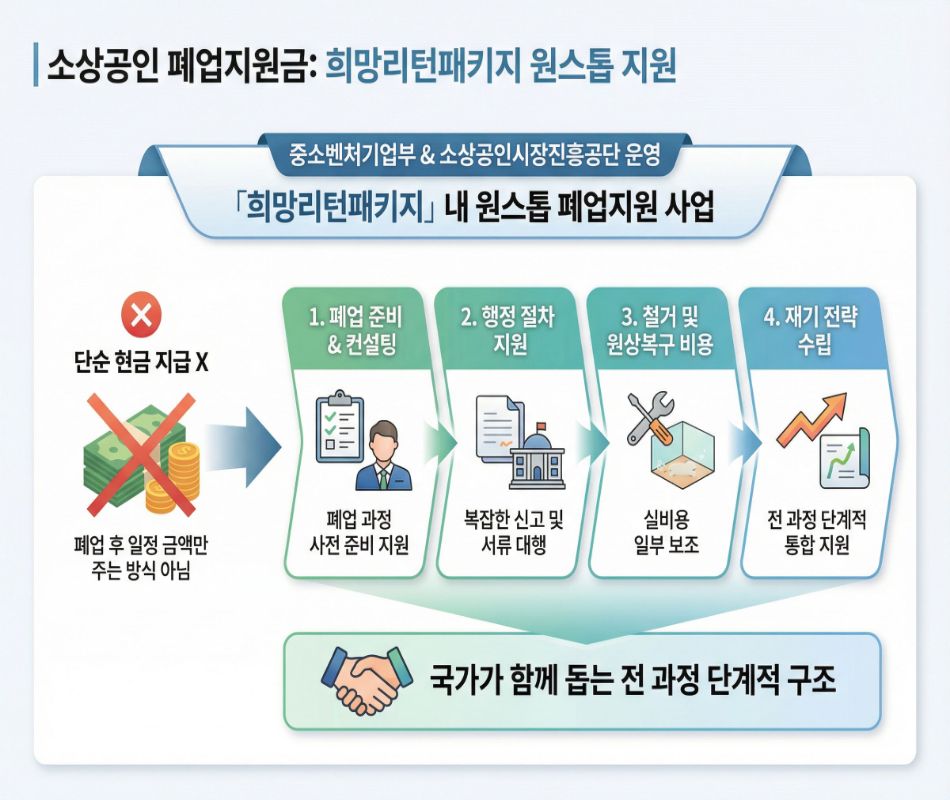 소상공인 폐업지원금: 희망리턴패키지 원스톱 지원

중소벤처기업부 & 소상공인시장진흥공단 운영

「희망리턴패키지」 내 원스톱 폐업지원 사업

단순 현금 지급 X

폐업 후 일정 금액만 주는 방식 아님

1. 폐업 준비 & 컨설팅

폐업 과정 사전 준비 지원

2. 행정 절차 지원

복잡한 신고 및 서류 대행

3. 철거 및 원상복구 비용

실비용 일부 보조

4. 재기 전략 수립

전 과정 단계적 통합 지원

국가가 함께 돕는 전 과정 단계적 구조